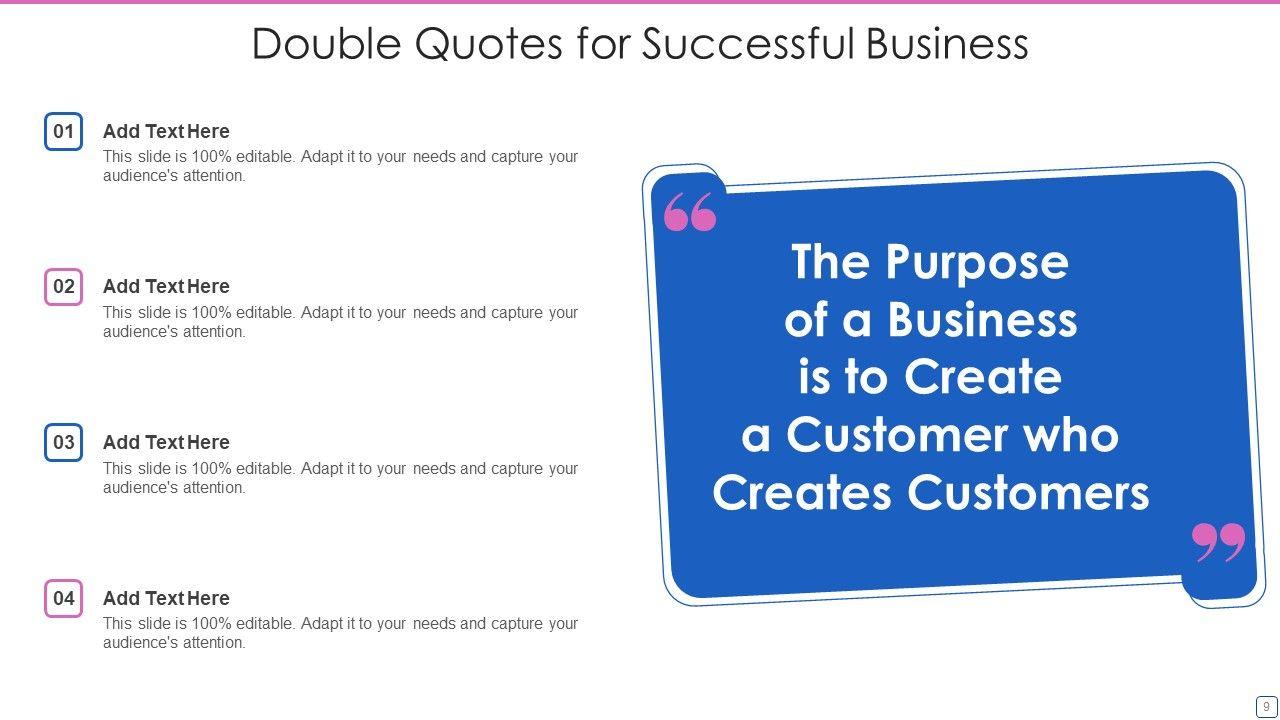 Double Quotes for Successful Business

01
Add Text Here
This slide is 100% editable. Adapt it to your needs and capture your audience's attention.

02
Add Text Here
This slide is 100% editable. Adapt it to your needs and capture your audience's attention.

03
Add Text Here
This slide is 100% editable. Adapt it to your needs and capture your audience's attention.

04
Add Text Here
This slide is 100% editable. Adapt it to your needs and capture your audience's attention.

“
The Purpose of a Business is to Create a Customer who Creates Customers
”

9